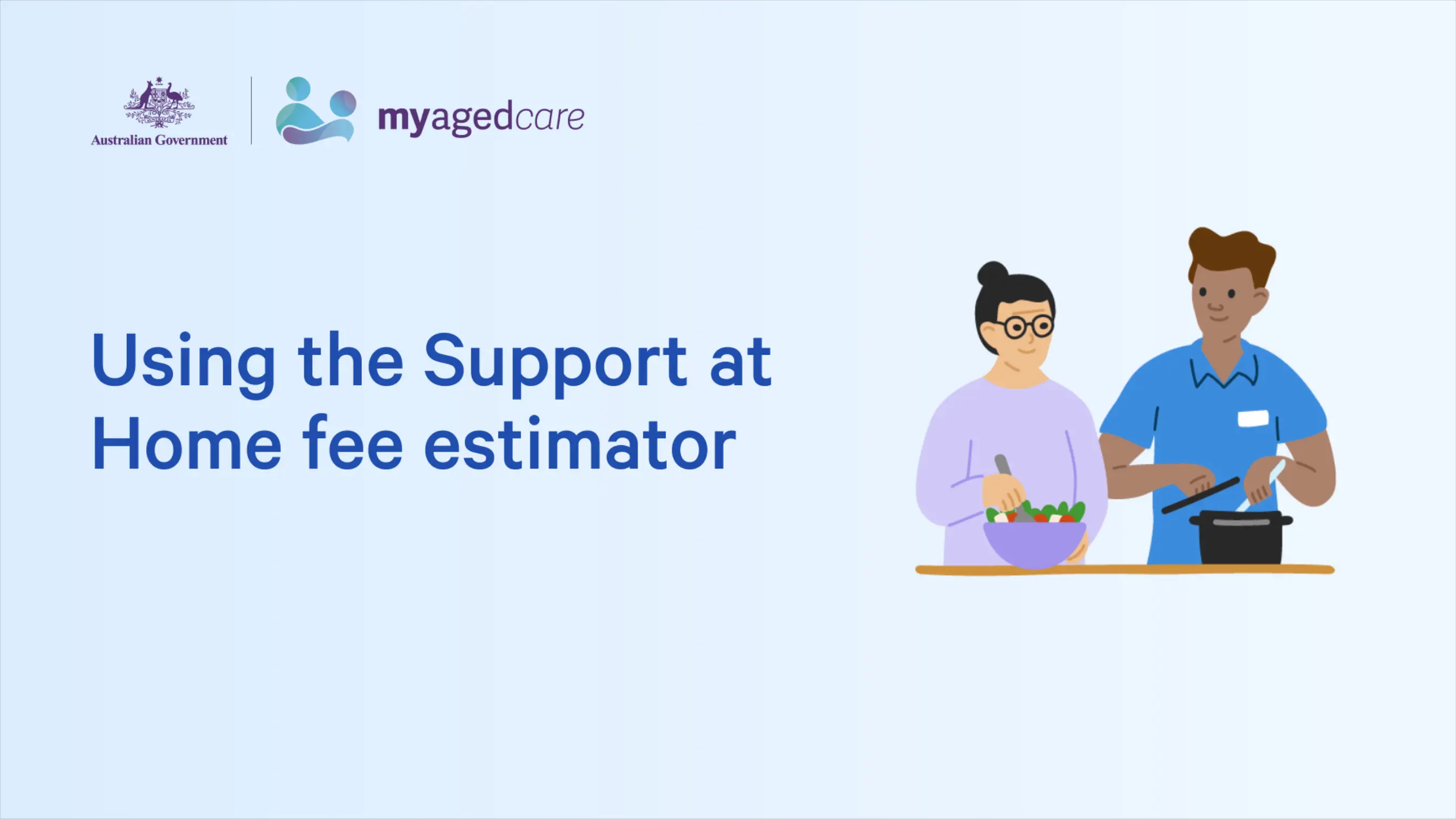 Australian Government

myagedcare

Using the Support at Home fee estimator